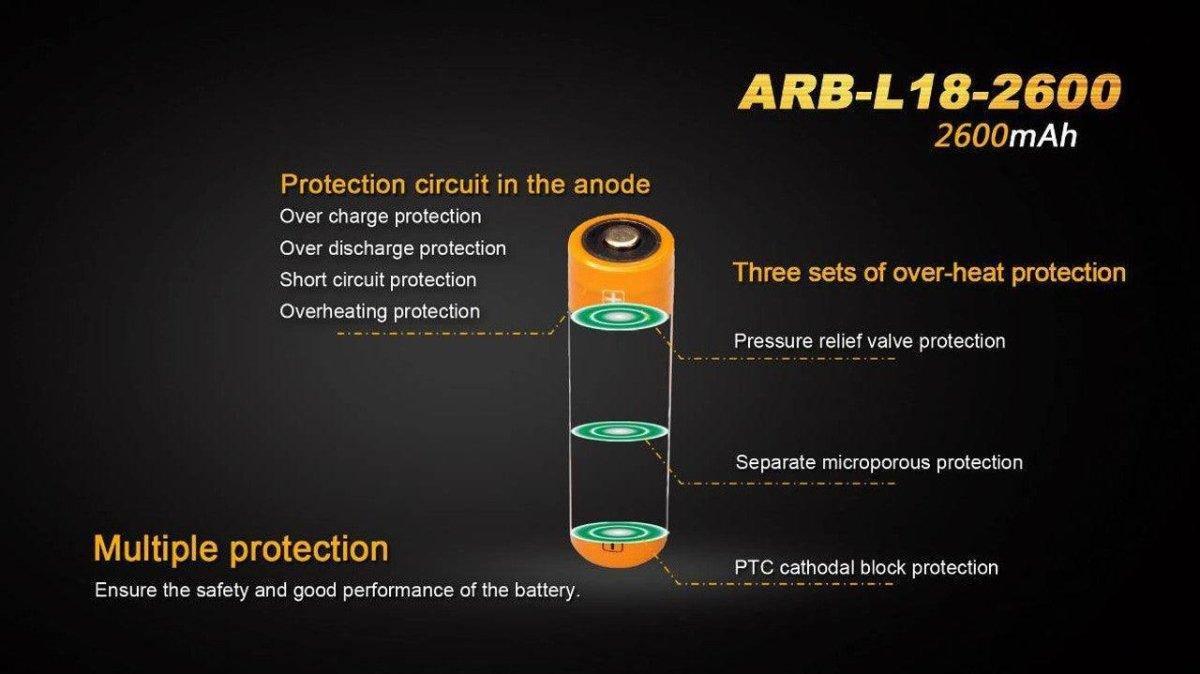 ARB-L18-2600
2600mAh

Protection circuit in the anode
Over charge protection
Over discharge protection
Short circuit protection
Overheating protection

Three sets of over-heat protection
Pressure relief valve protection
Separate microporous protection
PTC cathodal block protection

Multiple protection
Ensure the safety and good performance of the battery.